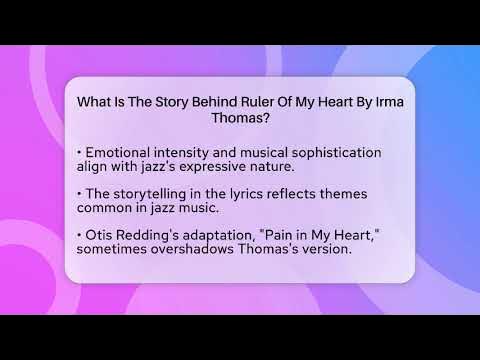 What Is The Story Behind Ruler Of My Heart By Irma Thomas?

• Emotional intensity and musical sophistication align with jazz's expressive nature.

• The storytelling in the lyrics reflects themes common in jazz music.

• Otis Redding's adaptation, "Pain in My Heart," sometimes overshadows Thomas's version.